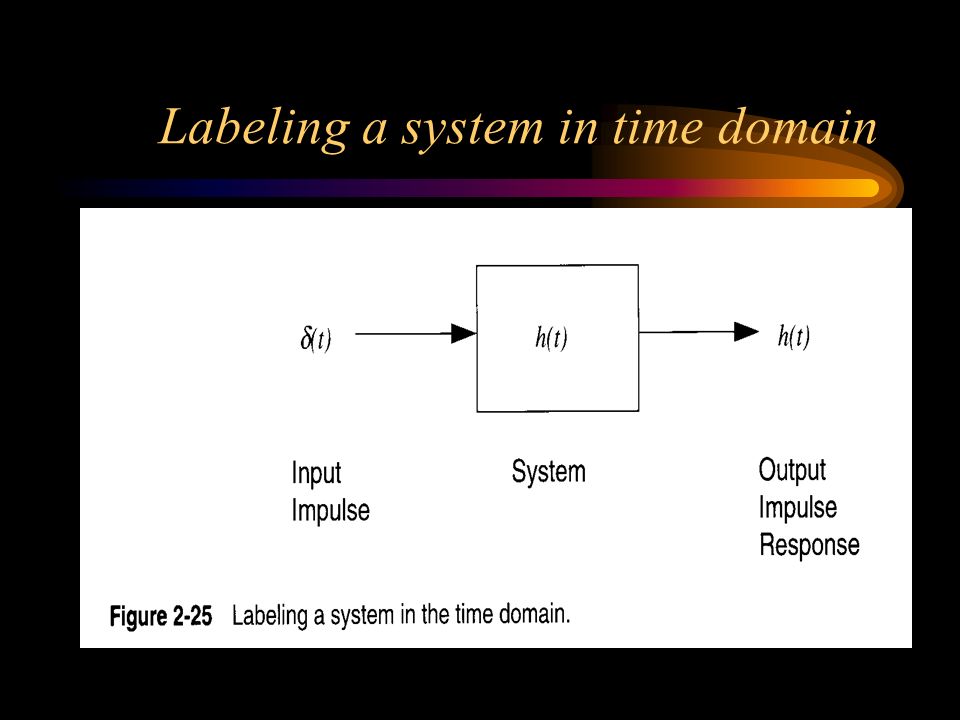 Labeling a system in time domain

$\delta(t)$

$h(t)$

$h(t)$

Input
Impulse

System

Output
Impulse
Response

Figure 2-25 Labeling a system in the time domain.